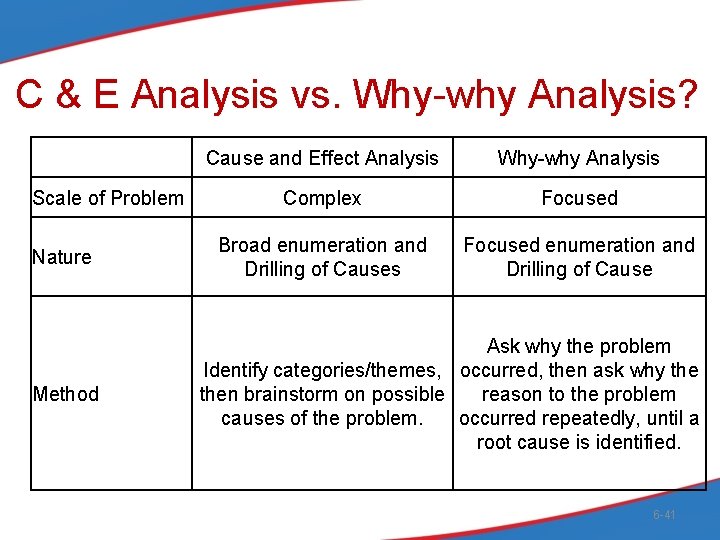 C & E Analysis vs. Why-why Analysis?

| | Cause and Effect Analysis | Why-why Analysis |
|---|---|---|
| Scale of Problem | Complex | Focused |
| Nature | Broad enumeration and Drilling of Causes | Focused enumeration and Drilling of Cause |
| Method | Identify categories/themes, then brainstorm on possible causes of the problem. | Ask why the problem occurred, then ask why the reason to the problem occurred repeatedly, until a root cause is identified. |

6-41